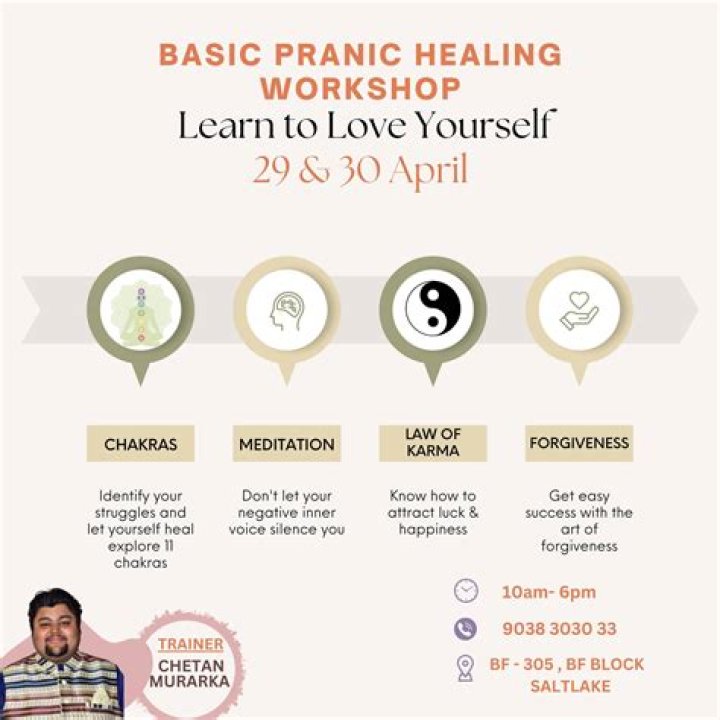 BASIC PRANIC HEALING WORKSHOP

Learn to Love Yourself

29 & 30 April

CHAKRAS

Identify your struggles and let yourself heal explore 11 chakras

MEDITATION

Don't let your negative inner voice silence you

LAW OF KARMA

Know how to attract luck & happiness

FORGIVENESS

Get easy success with the art of forgiveness

10am- 6pm

9038 3030 33

BF - 305 , BF BLOCK SALTLAKE

TRAINER

CHETAN MURARKA